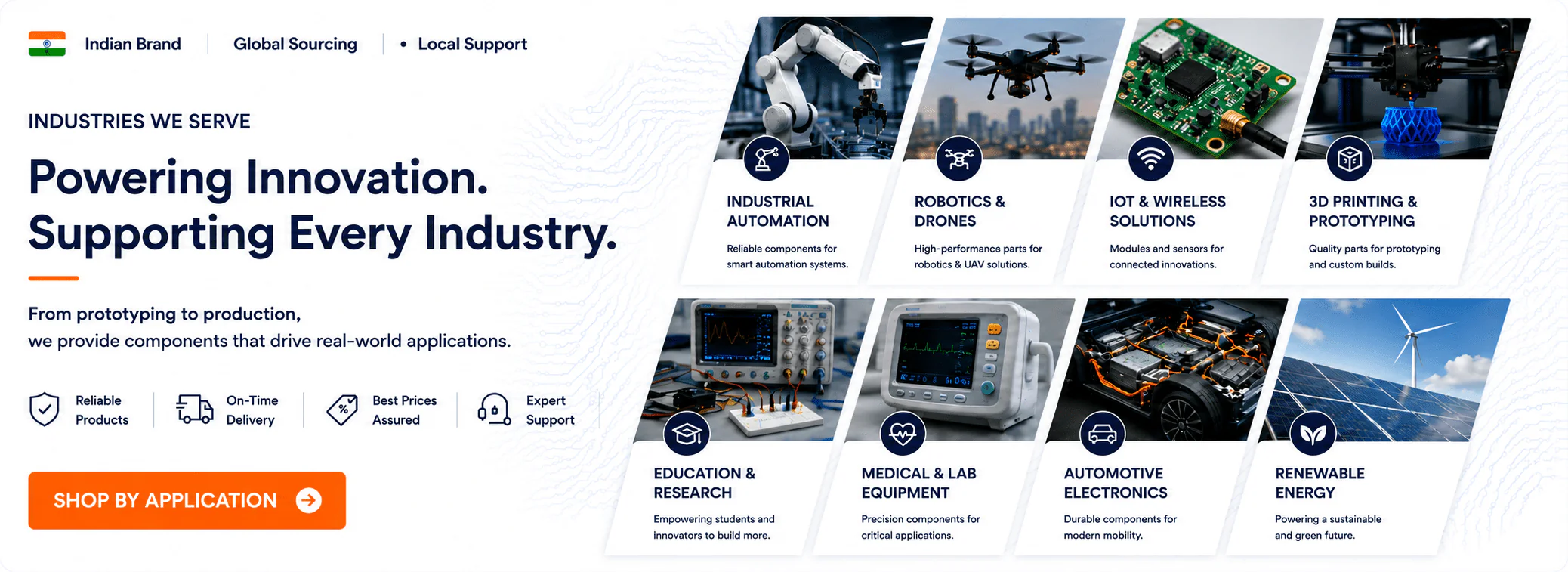 Indian Brand | Global Sourcing | • Local Support

INDUSTRIES WE SERVE

Powering Innovation.
Supporting Every Industry.

From prototyping to production,
we provide components that drive real-world applications.

Reliable Products

On-Time Delivery

Best Prices Assured

Expert Support

SHOP BY APPLICATION

INDUSTRIAL AUTOMATION
Reliable components for smart automation systems.

ROBOTICS & DRONES
High-performance parts for robotics & UAV solutions.

IOT & WIRELESS SOLUTIONS
Modules and sensors for connected innovations.

3D PRINTING & PROTOTYPING
Quality parts for prototyping and custom builds.

EDUCATION & RESEARCH
Empowering students and innovators to build more.

MEDICAL & LAB EQUIPMENT
Precision components for critical applications.

AUTOMOTIVE ELECTRONICS
Durable components for modern mobility.

RENEWABLE ENERGY
Powering a sustainable and green future.